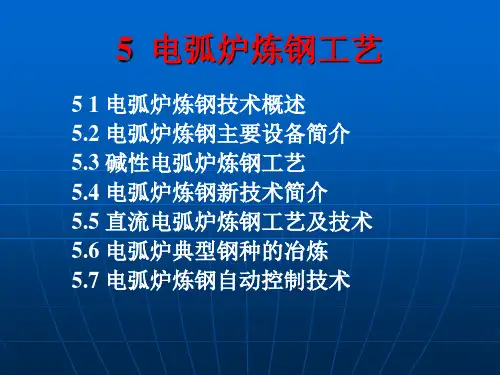 5 电弧炉炼钢工艺

5 1 电弧炉炼钢技术概述
5.2 电弧炉炼钢主要设备简介
5.3 碱性电弧炉炼钢工艺
5.4 电弧炉炼钢新技术简介
5.5 直流电弧炉炼钢工艺及技术
5.6 电弧炉典型钢种的冶炼
5.7 电弧炉炼钢自动控制技术